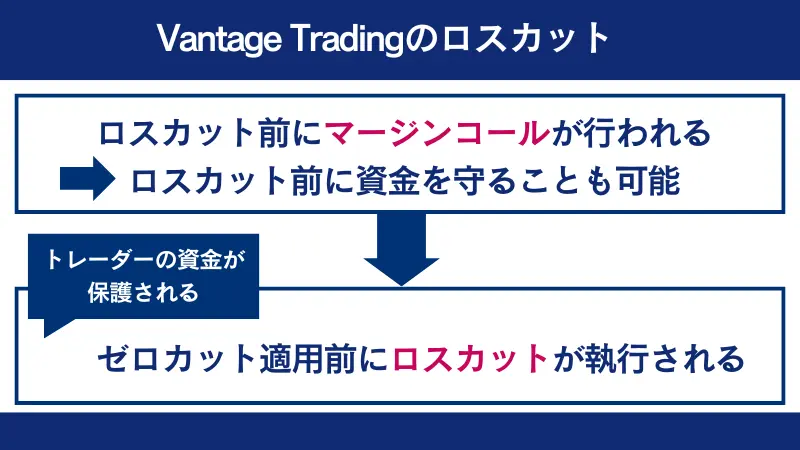 Vantage Tradingのロスカット

ロスカット前にマージンコールが行われる

ロスカット前に資金を守ることも可能

トレーダーの資金が保護される

ゼロカット適用前にロスカットが執行される